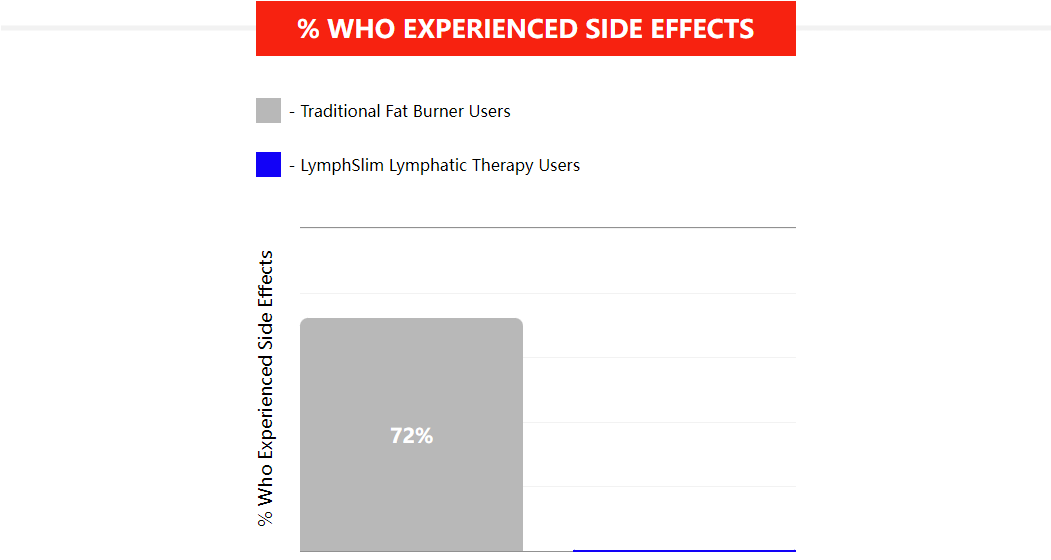 % WHO EXPERIENCED SIDE EFFECTS

- Traditional Fat Burner Users

- LymphSlim Lymphatic Therapy Users

% Who Experienced Side Effects

72%